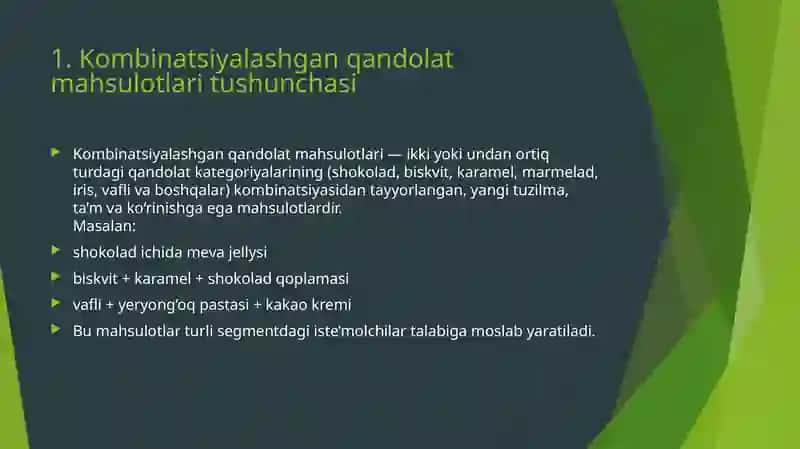 1. Kombinatsiyalashgan qandolat mahsulotlari tushunchasi

Kombinatsiyalashgan qandolat mahsulotlari — ikki yoki undan ortiq turdagi qandolat kategoriyalarining (shokolad, biskvit, karamel, marmelad, iris, vafli va boshqalar) kombinatsiyasidan tayyorlangan, yangi tuzilma, ta'm va ko'rinishga ega mahsulotlardir.
Masalan:

shokolad ichida meva jellysi

biskvit + karamel + shokolad qoplamasi

vafli + yeryong'oq pastasi + kakao kremi

Bu mahsulotlar turli segmentdagi iste'molchilar talabiga moslab yaratiladi.